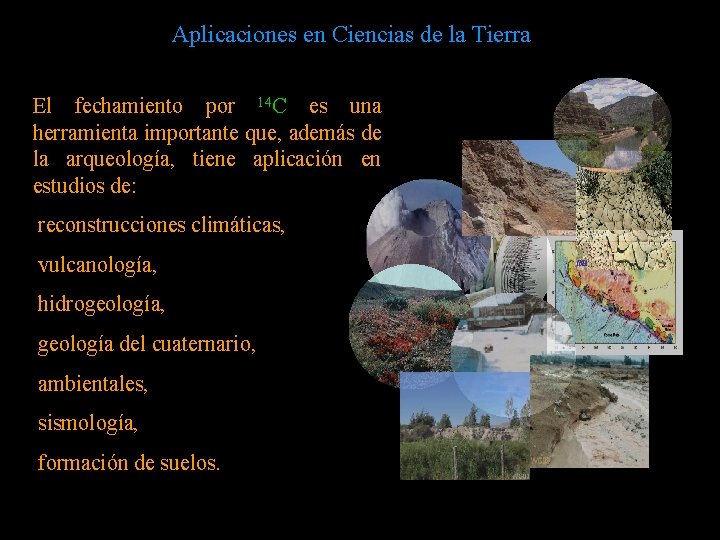 Aplicaciones en Ciencias de la Tierra

El fechamiento por $^{14}C$ es una herramienta importante que, además de la arqueología, tiene aplicación en estudios de:

reconstrucciones climáticas,

vulcanología,

hidrogeología,

geología del cuaternario,

ambientales,

sismología,

formación de suelos.